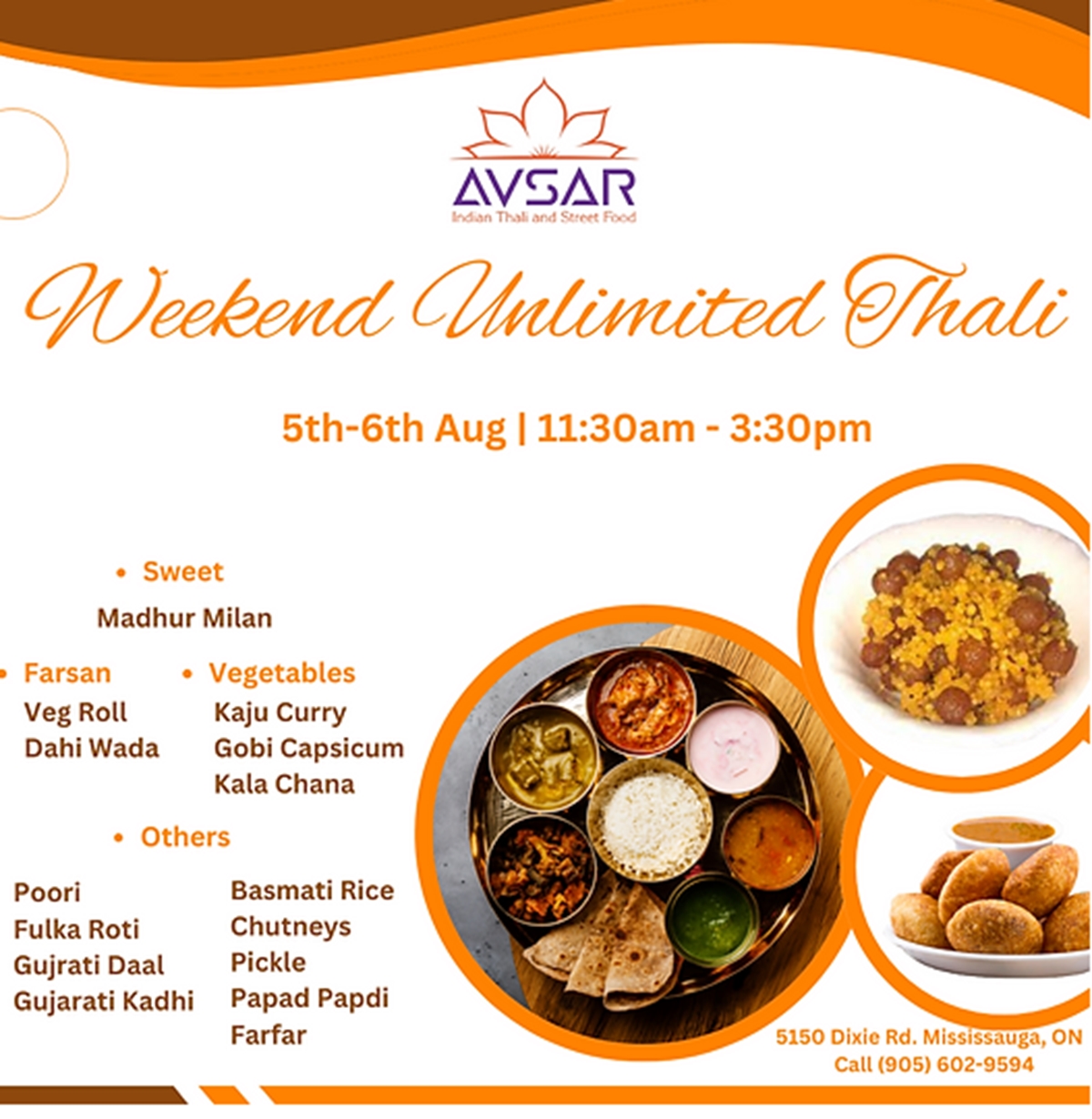 AVSAR
Indian Thali and Street Food

Weekend Unlimited Thali

5th-6th Aug | 11:30am - 3:30pm

• Sweet
Madhur Milan

• Farsan
Veg Roll
Dahi Wada

• Vegetables
Kaju Curry
Gobi Capsicum
Kala Chana

• Others
Poori
Fulka Roti
Gujrati Daal
Gujarati Kadhi

Basmati Rice
Chutneys
Pickle
Papad Papdi
Farfar

5150 Dixie Rd. Mississauga, ON
Call (905) 602-9594